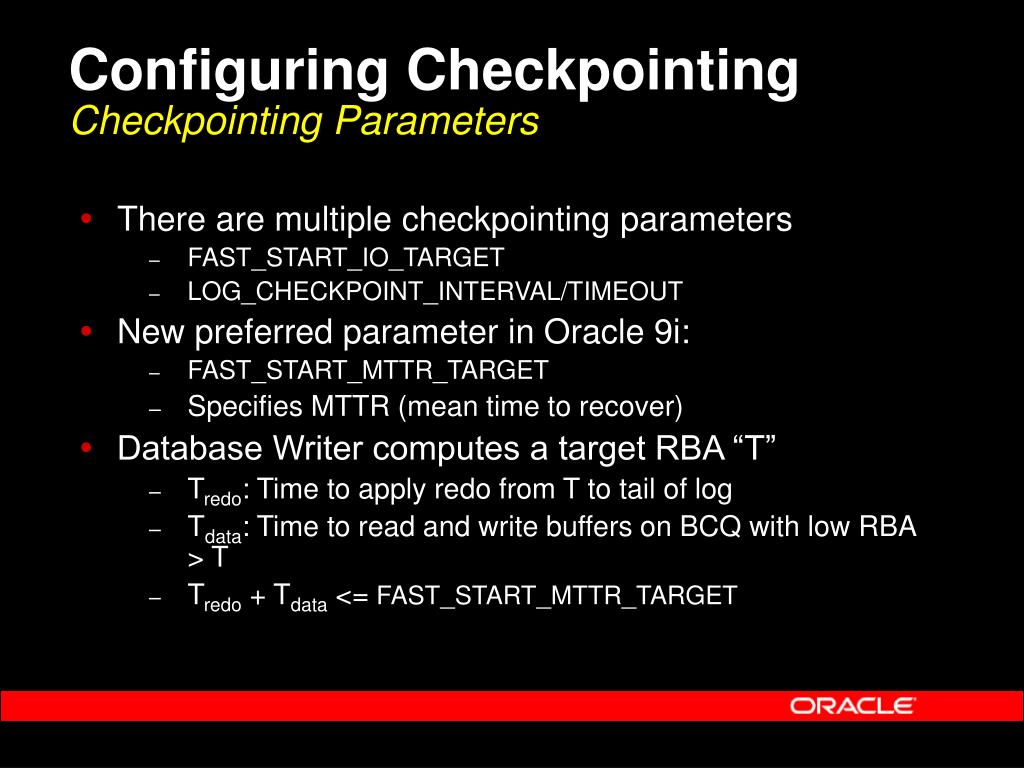 Configuring Checkpointing
Checkpointing Parameters

• There are multiple checkpointing parameters
  – FAST_START_IO_TARGET
  – LOG_CHECKPOINT_INTERVAL/TIMEOUT
• New preferred parameter in Oracle 9i:
  – FAST_START_MTTR_TARGET
  – Specifies MTTR (mean time to recover)
• Database Writer computes a target RBA “T”
  – $T_{redo}$: Time to apply redo from T to tail of log
  – $T_{data}$: Time to read and write buffers on BCQ with low RBA > T
  – $T_{redo}$ + $T_{data}$ <= FAST_START_MTTR_TARGET

ORACLE